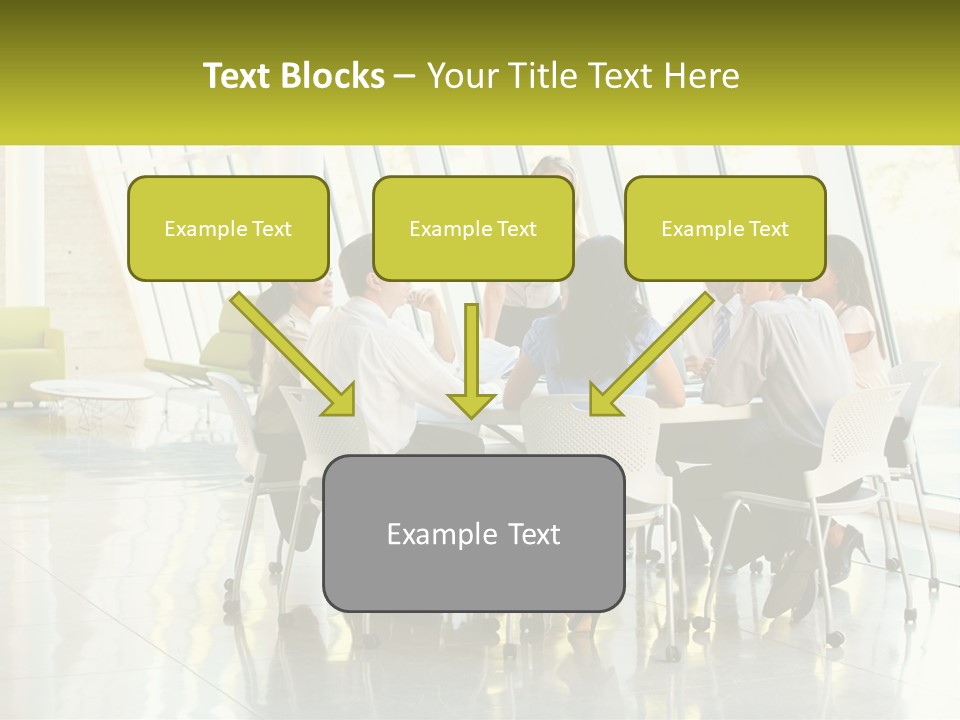 Text Blocks – Your Title Text Here

Example Text

Example Text

Example Text

Example Text